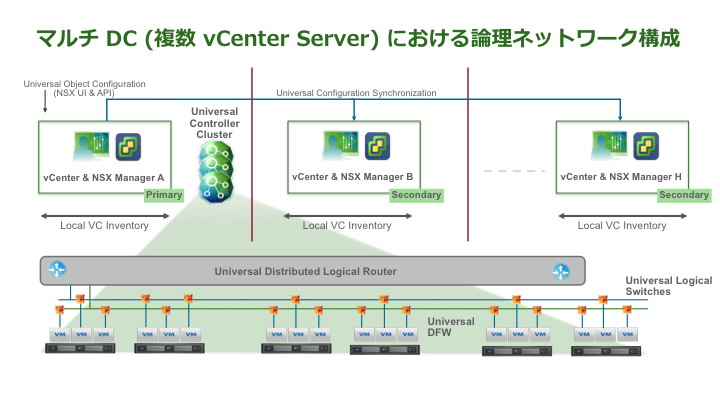 マルチ DC (複数 vCenter Server) における論理ネットワーク構成

Universal Object Configuration (NSX UI & API)

Universal Configuration Synchronization

Universal Controller Cluster

vCenter & NSX Manager A
Primary

vCenter & NSX Manager B
Secondary

vCenter & NSX Manager H
Secondary

Local VC Inventory

Local VC Inventory

Local VC Inventory

Universal Distributed Logical Router

Universal Logical Switches

Universal DFW

VM VM VM
VM VM VM
VM VM VM
VM VM VM
VM VM VM
VM VM VM